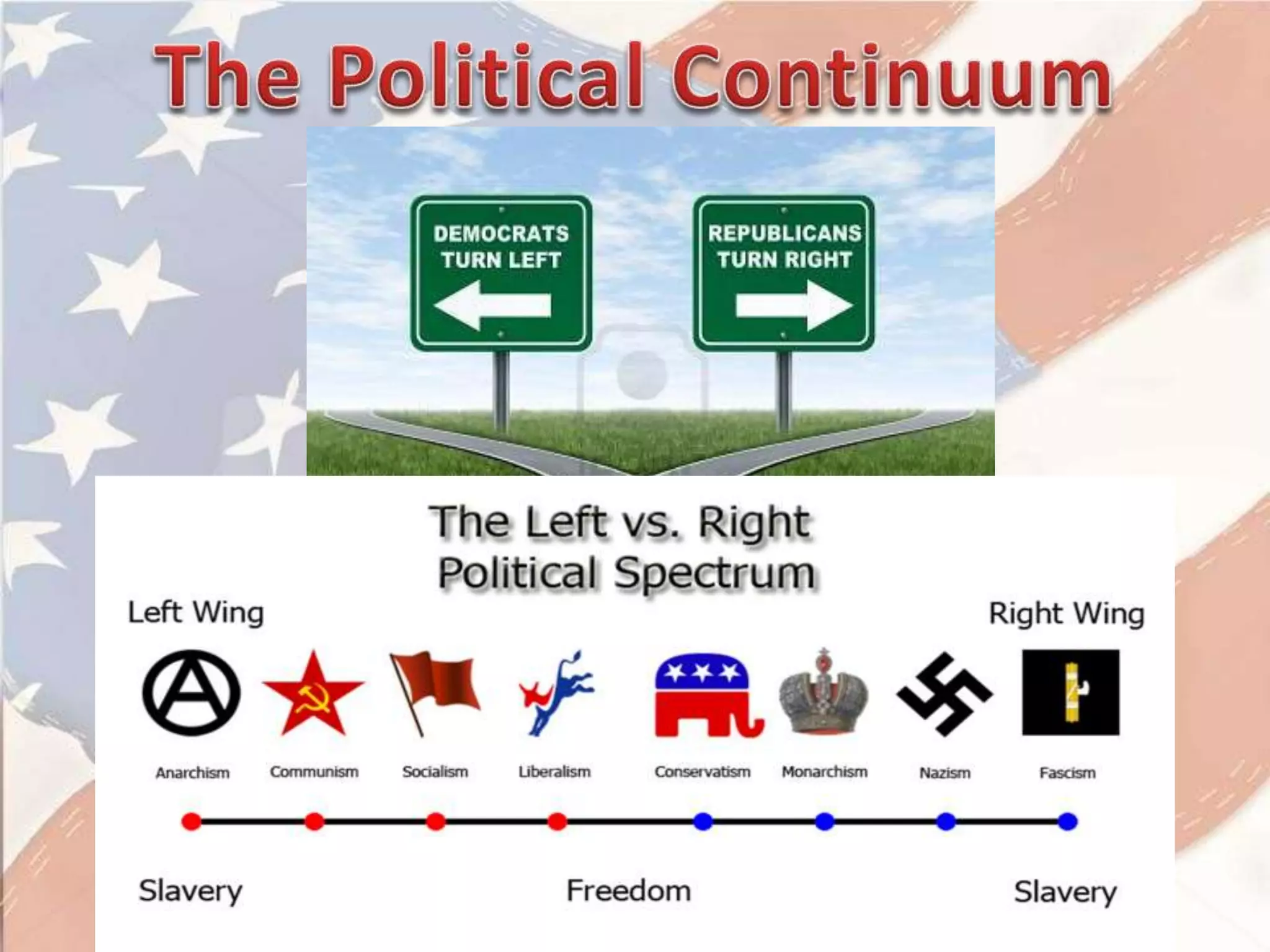 The Political Continuum

DEMOCRATS TURN LEFT

REPUBLICANS TURN RIGHT

The Left vs. Right Political Spectrum

Left Wing

Right Wing

Anarchism

Communism

Socialism

Liberalism

Conservatism

Monarchism

Nazism

Fascism

Slavery

Freedom

Slavery